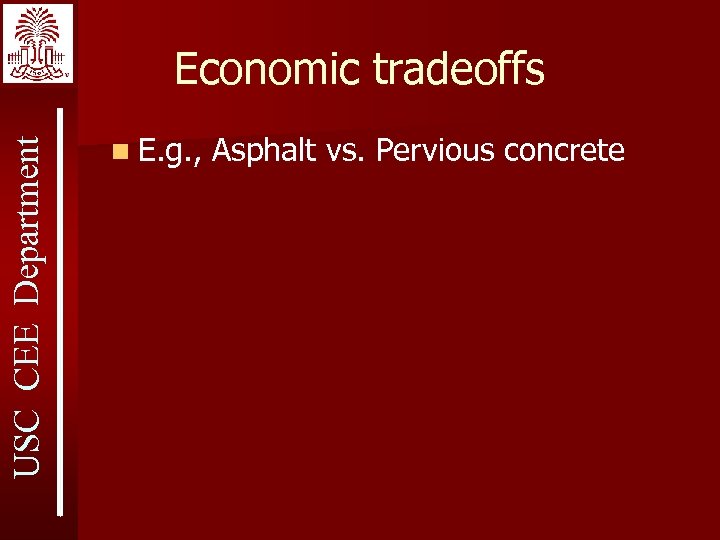 USC CEE Department

Economic tradeoffs

E.g., Asphalt vs. Pervious concrete